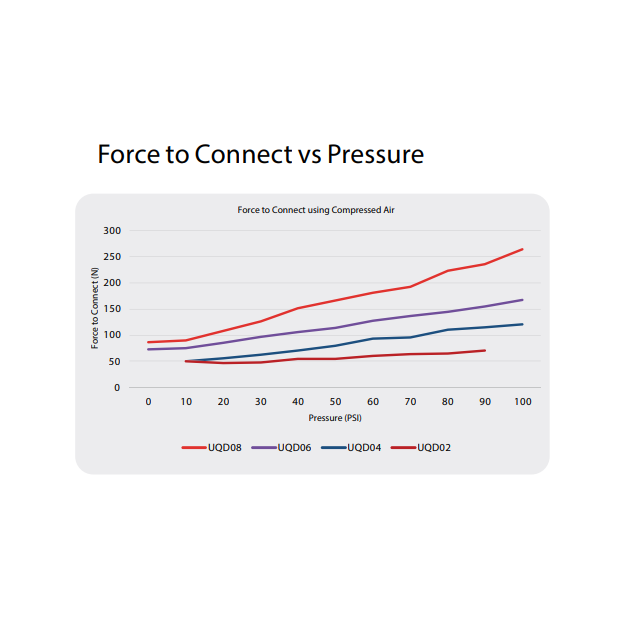 Force to Connect vs Pressure

Force to Connect using Compressed Air

Force to Connect (N)

300
250
200
150
100
50
0

0 10 20 30 40 50 60 70 80 90 100

Pressure (PSI)

UQD08 UQD06 UQD04 UQD02